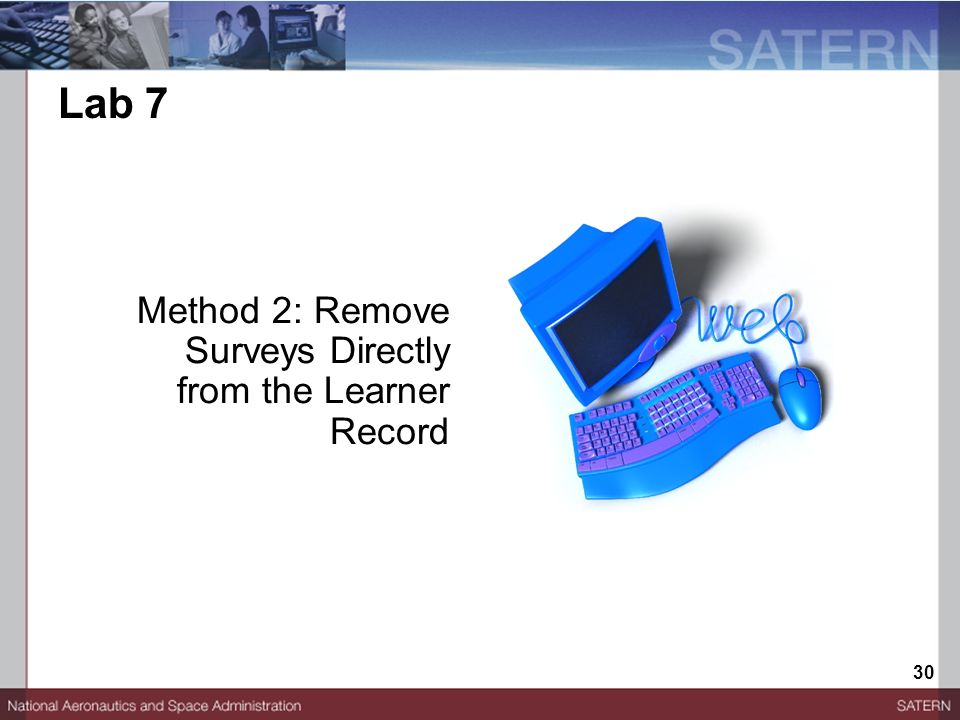 SATERN

Lab 7

Method 2: Remove Surveys Directly from the Learner Record

web

30

National Aeronautics and Space Administration

SATERN